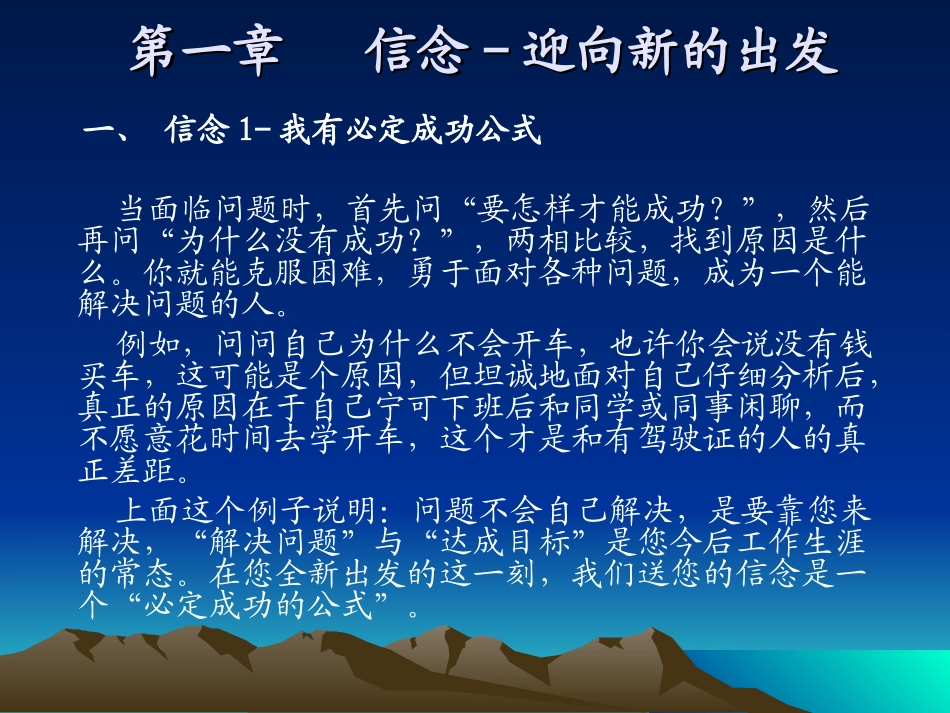 第一章　　信念－迎向新的出发

一、　信念 1- 我有必定成功公式

当面临问题时，首先问“要怎样才能成功？”，然后再问“为什么没有成功？”，两相比较，找到原因是什么。你就能克服困难，勇于面对各种问题，成为一个能解决问题的人。

例如，问问自己为什么不会开车，也许你会说没有钱买车，这可能是个原因，但坦诚地面对自己仔细分析后，真正的原因在于自己宁可下班后和同学或同事闲聊，而不愿意花时间去学开车，这个才是和有驾驶证的人的真正差距。

上面这个例子说明：问题不会自己解决，是要靠您来解决，“解决问题”与“达成目标”是您今后工作生涯的常态。在您全新出发的这一刻，我们送您的信念是一个“必定成功的公式”。